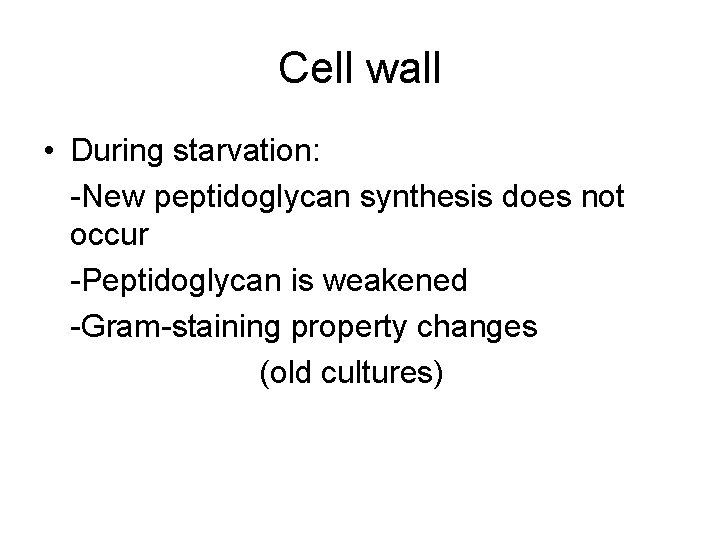 Cell wall

• During starvation:

-New peptidoglycan synthesis does not occur

-Peptidoglycan is weakened

-Gram-staining property changes (old cultures)